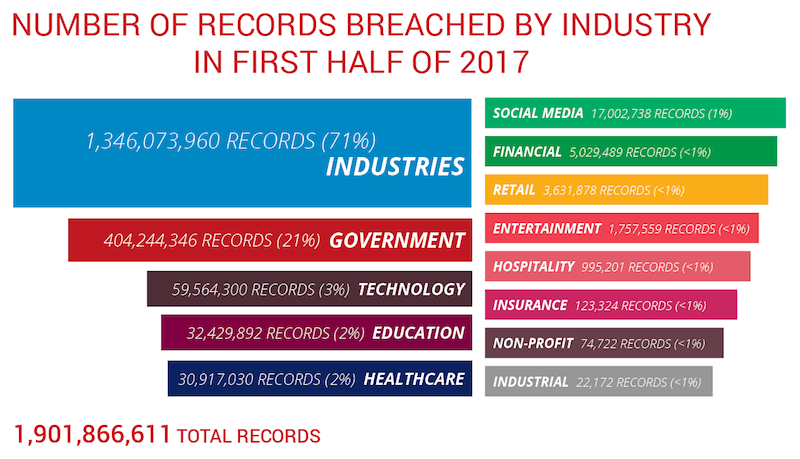 NUMBER OF RECORDS BREACHED BY INDUSTRY IN FIRST HALF OF 2017

1,346,073,960 RECORDS (71%) INDUSTRIES

404,244,346 RECORDS (21%) GOVERNMENT

59,564,300 RECORDS (3%) TECHNOLOGY

32,429,892 RECORDS (2%) EDUCATION

30,917,030 RECORDS (2%) HEALTHCARE

SOCIAL MEDIA 17,002,738 RECORDS (1%)

FINANCIAL 5,029,489 RECORDS (<1%)

RETAIL 3,631,878 RECORDS (<1%)

ENTERTAINMENT 1,757,559 RECORDS (<1%)

HOSPITALITY 995,201 RECORDS (<1%)

INSURANCE 123,324 RECORDS (<1%)

NON-PROFIT 74,722 RECORDS (<1%)

INDUSTRIAL 22,172 RECORDS (<1%)

1,901,866,611 TOTAL RECORDS